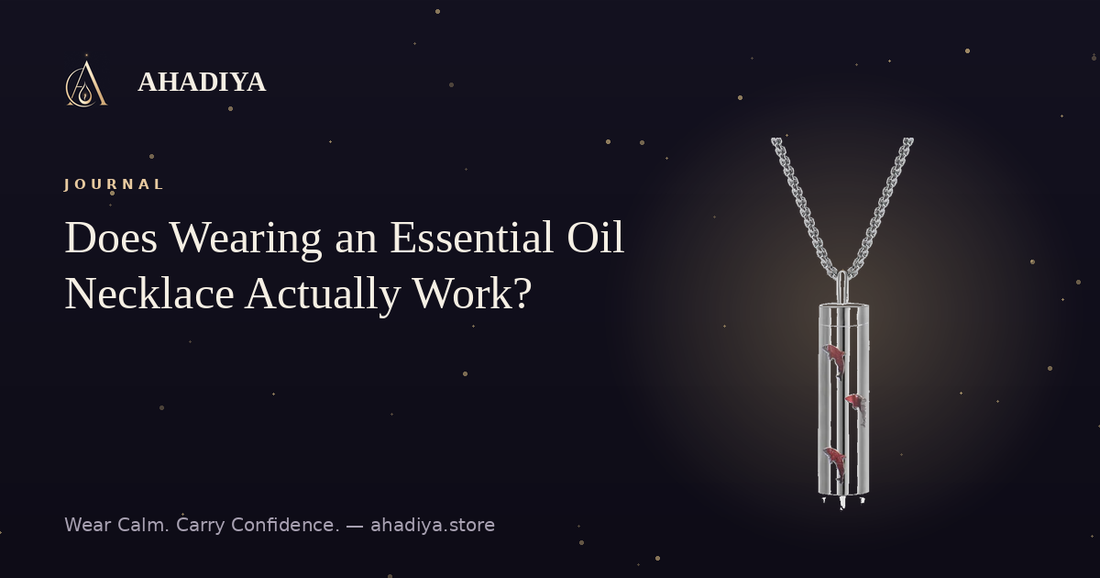 AHADIYA

JOURNAL

Does Wearing an Essential Oil Necklace Actually Work?

Wear Calm. Carry Confidence. — ahadiya.store